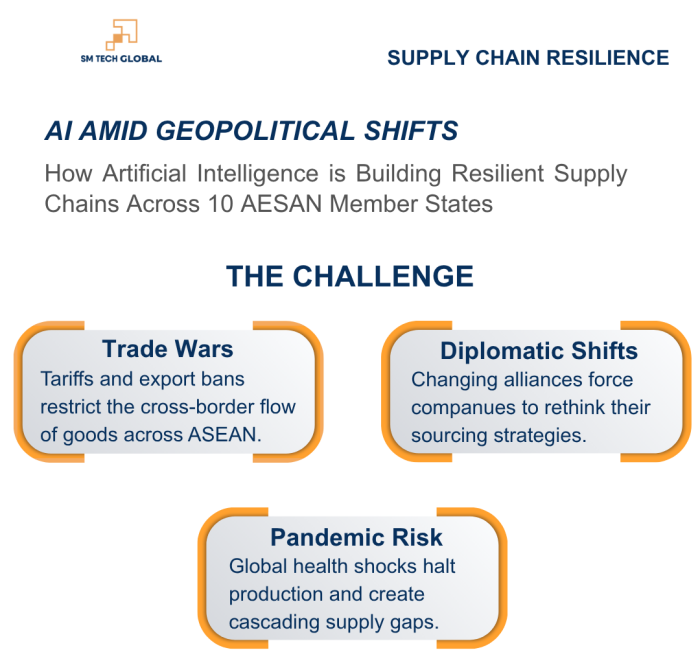 SM TECH GLOBAL

SUPPLY CHAIN RESILIENCE

AI AMID GEOPOLITICAL SHIFTS

How Artificial Intelligence is Building Resilient Supply Chains Across 10 AESAN Member States

THE CHALLENGE

Trade Wars
Tariffs and export bans restrict the cross-border flow of goods across ASEAN.

Diplomatic Shifts
Changing alliances force companues to rethink their sourcing strategies.

Pandemic Risk
Global health shocks halt production and create cascading supply gaps.